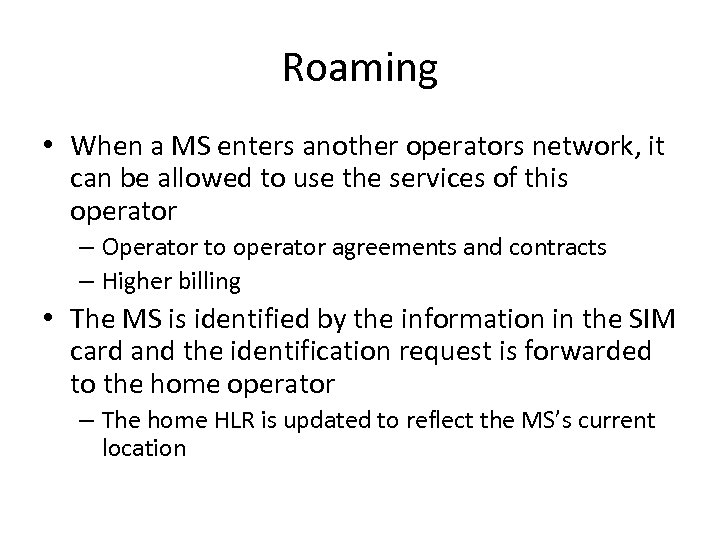 Roaming

• When a MS enters another operators network, it can be allowed to use the services of this operator
– Operator to operator agreements and contracts
– Higher billing

• The MS is identified by the information in the SIM card and the identification request is forwarded to the home operator
– The home HLR is updated to reflect the MS's current location